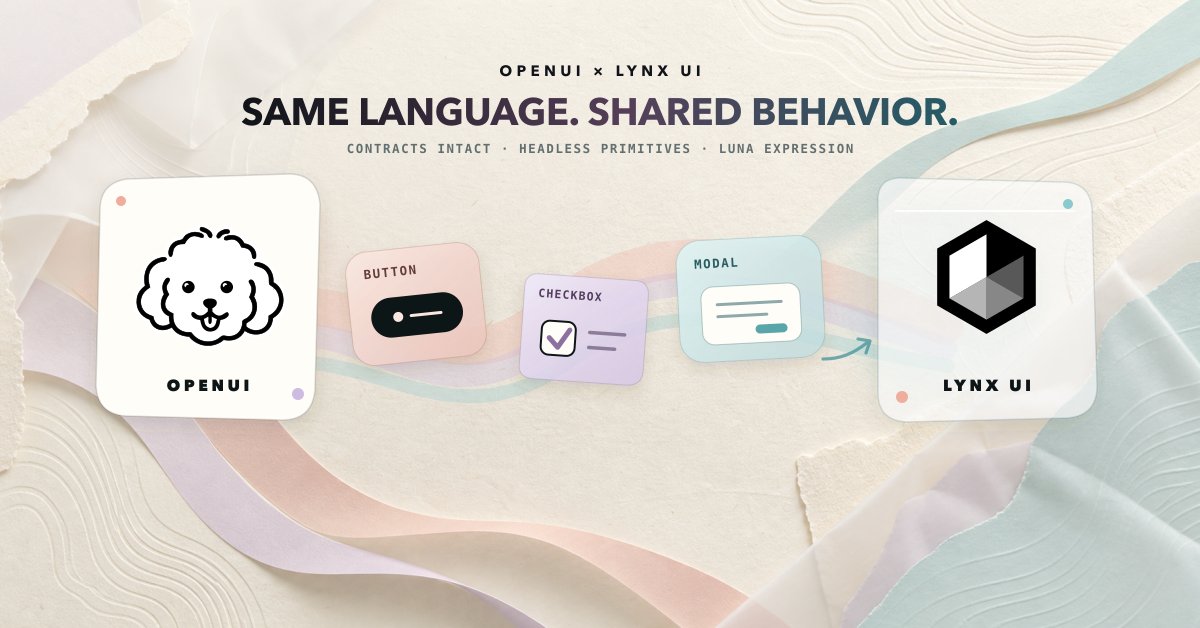 OPENUI × LYNX UI

SAME LANGUAGE. SHARED BEHAVIOR.

CONTRACTS INTACT · HEADLESS PRIMITIVES · LUNA EXPRESSION

OPENUI

BUTTON

CHECKBOX

MODAL

LYNX UI